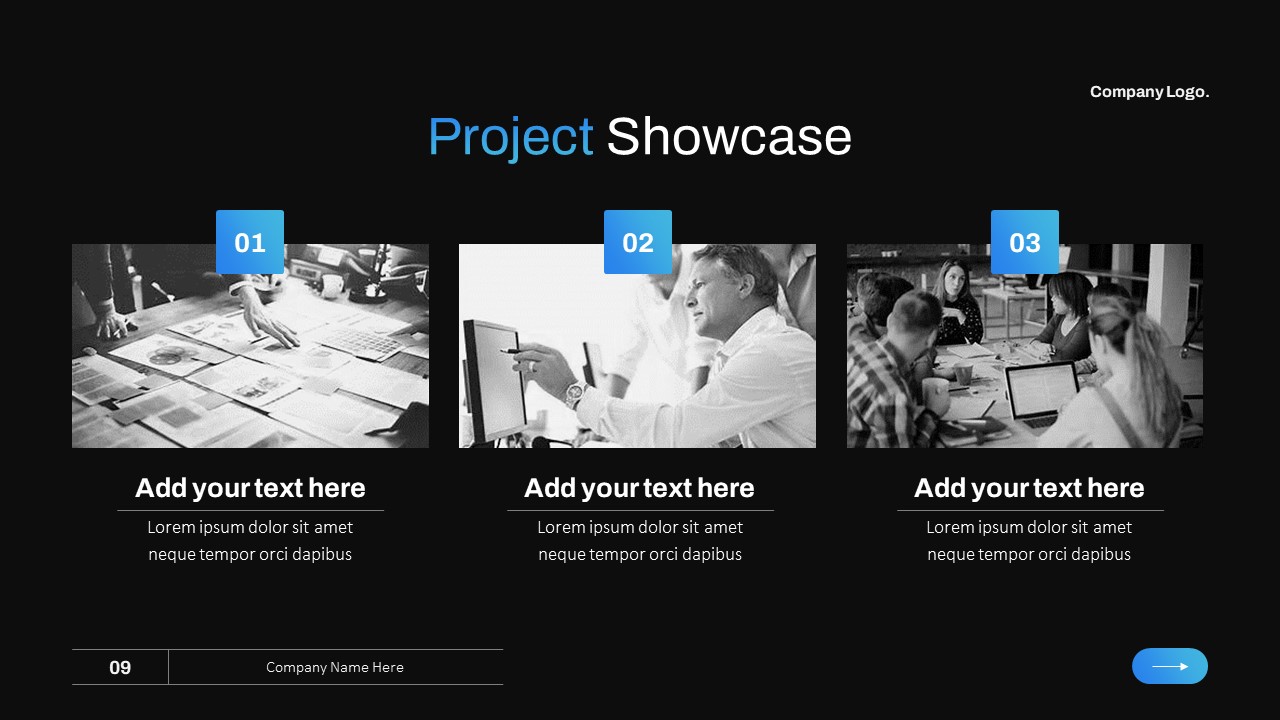 Company Logo.

Project Showcase

01

Add your text here

Lorem ipsum dolor sit amet neque tempor orci dapibus

02

Add your text here

Lorem ipsum dolor sit amet neque tempor orci dapibus

03

Add your text here

Lorem ipsum dolor sit amet neque tempor orci dapibus

09

Company Name Here